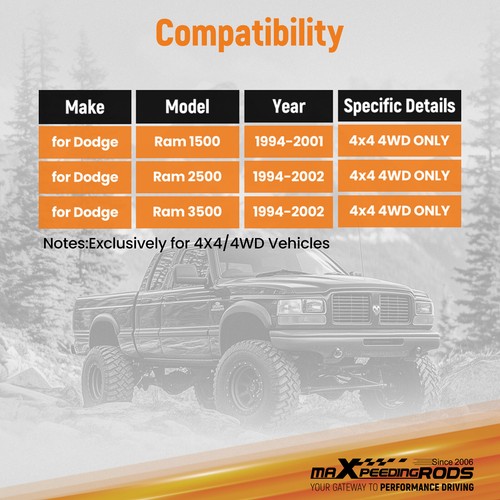 Compatibility

| Make | Model | Year | Specific Details |
|---|---|---|---|
| for Dodge | Ram 1500 | 1994-2001 | 4x4 4WD ONLY |
| for Dodge | Ram 2500 | 1994-2002 | 4x4 4WD ONLY |
| for Dodge | Ram 3500 | 1994-2002 | 4x4 4WD ONLY |

Notes:Exclusively for 4X4/4WD Vehicles

Since 2006
maXpeedingRODS
YOUR GATEWAY TO PERFORMANCE DRIVING